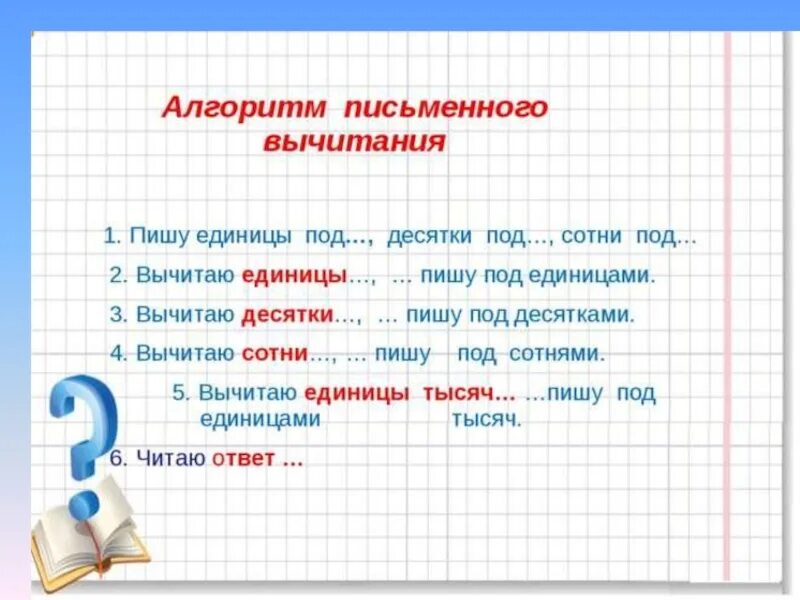 Алгоритм письменного вычитания

1. Пишу единицы под…, десятки под…, сотни под…

2. Вычитаю единицы…, … пишу под единицами.

3. Вычитаю десятки…, … пишу под десятками.

4. Вычитаю сотни…, … пишу под сотнями.

5. Вычитаю единицы тысяч… …пишу под единицами тысяч.

6. Читаю ответ …